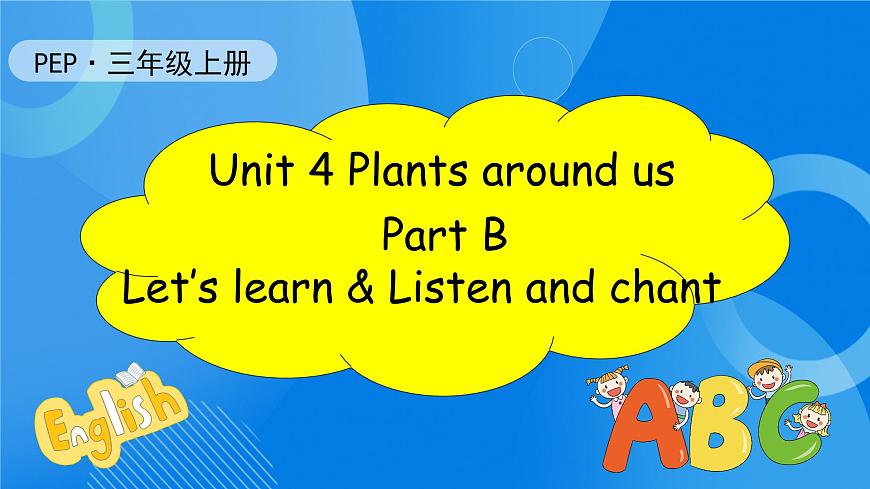 PEP · 三年级上册

Unit 4 Plants around us

Part B

Let's learn & Listen and chant

English

ABC